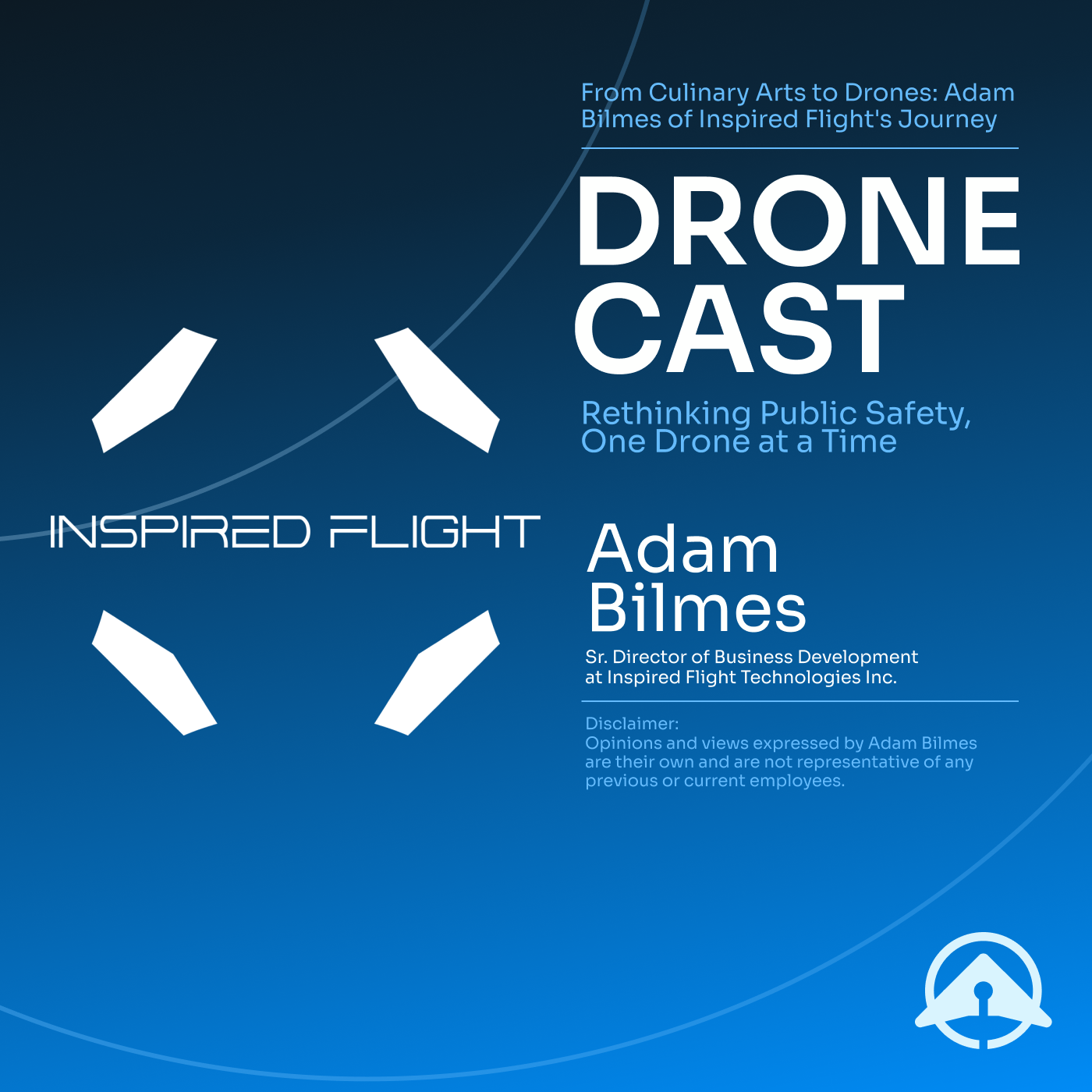 INSPIRED FLIGHT

From Culinary Arts to Drones: Adam Bilmes of Inspired Flight's Journey

DRONE CAST

Rethinking Public Safety, One Drone at a Time

Adam Bilmes

Sr. Director of Business Development at Inspired Flight Technologies Inc.

Disclaimer:
Opinions and views expressed by Adam Bilmes are their own and are not representative of any previous or current employees.